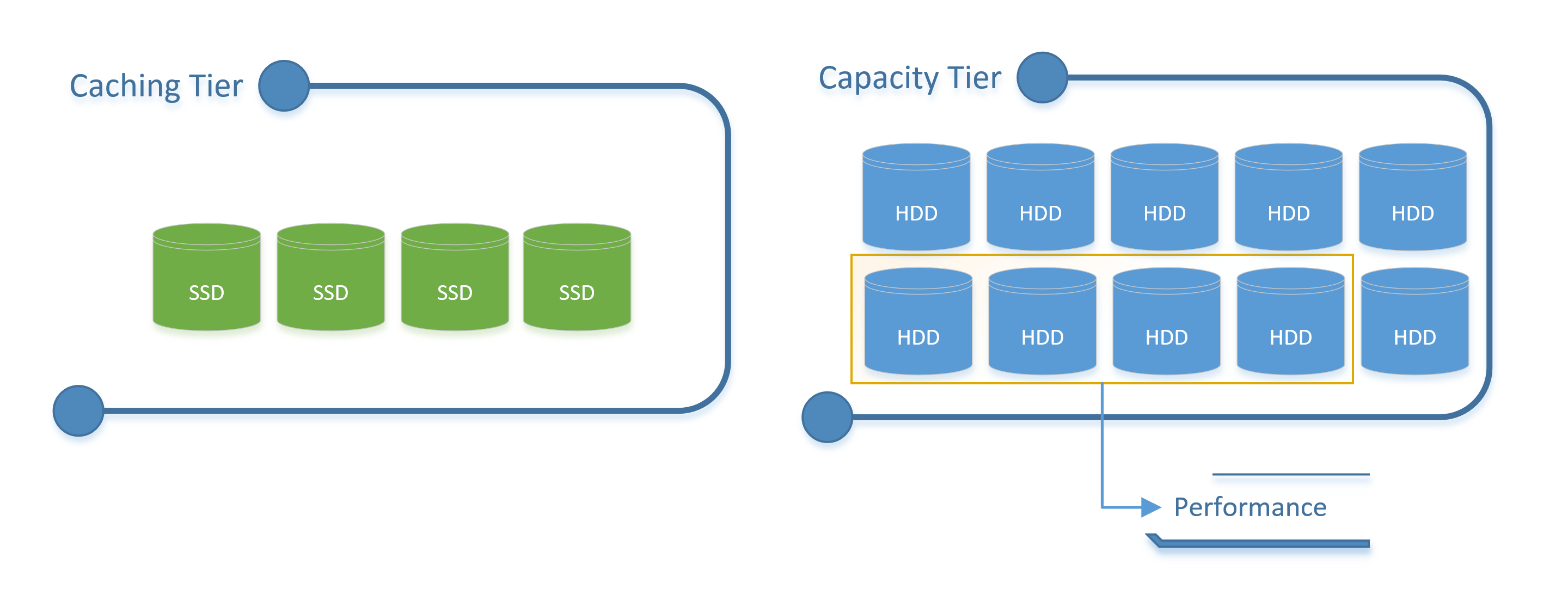 Caching Tier

SSD SSD SSD SSD

Capacity Tier

HDD HDD HDD HDD HDD

HDD HDD HDD HDD HDD

Performance